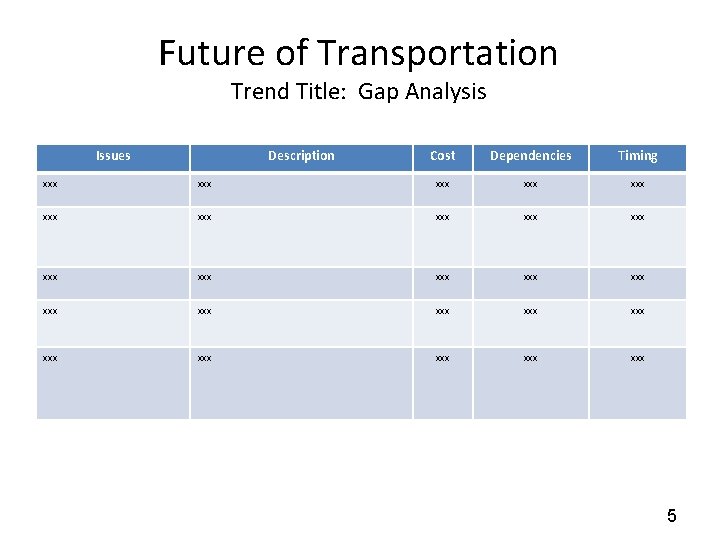 Future of Transportation

Trend Title:  Gap Analysis

| Issues | Description | Cost | Dependencies | Timing |
|---|---|---|---|---|
| xxx | xxx | xxx | xxx | xxx |
| xxx | xxx | xxx | xxx | xxx |
| xxx | xxx | xxx | xxx | xxx |
| xxx | xxx | xxx | xxx | xxx |
| xxx | xxx | xxx | xxx | xxx |

5